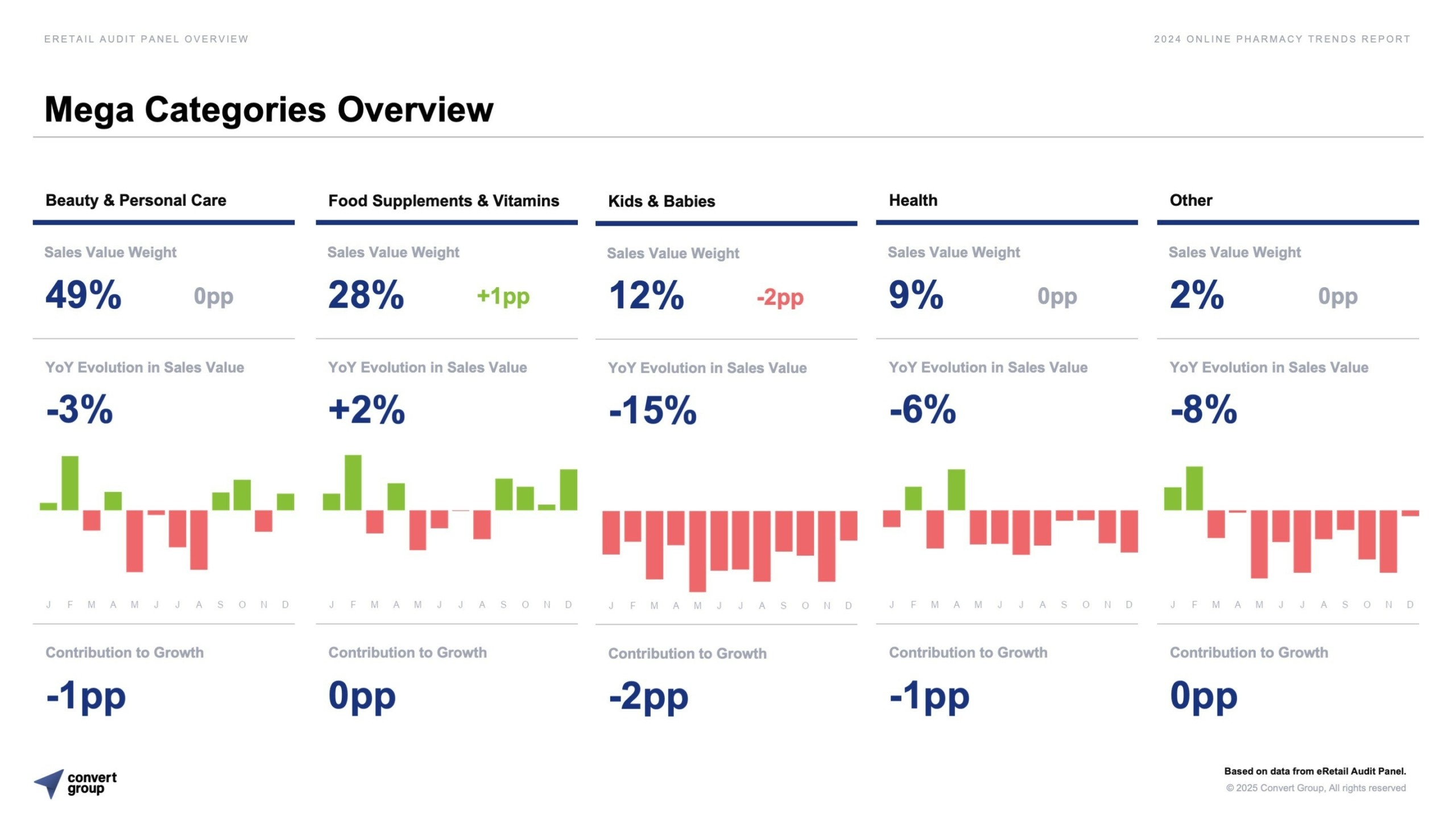 ERETAIL AUDIT PANEL OVERVIEW

2024 ONLINE PHARMACY TRENDS REPORT

Mega Categories Overview

Beauty & Personal Care

Sales Value Weight

49% 0pp

YoY Evolution in Sales Value

-3%

J F M A M J J A S O N D

Contribution to Growth

-1pp

Food Supplements & Vitamins

Sales Value Weight

28% +1pp

YoY Evolution in Sales Value

+2%

J F M A M J J A S O N D

Contribution to Growth

0pp

Kids & Babies

Sales Value Weight

12% -2pp

YoY Evolution in Sales Value

-15%

J F M A M J J A S O N D

Contribution to Growth

-2pp

Health

Sales Value Weight

9% 0pp

YoY Evolution in Sales Value

-6%

J F M A M J J A S O N D

Contribution to Growth

-1pp

Other

Sales Value Weight

2% 0pp

YoY Evolution in Sales Value

-8%

J F M A M J J A S O N D

Contribution to Growth

0pp

convert group

Based on data from eRetail Audit Panel.
© 2025 Convert Group, All rights reserved